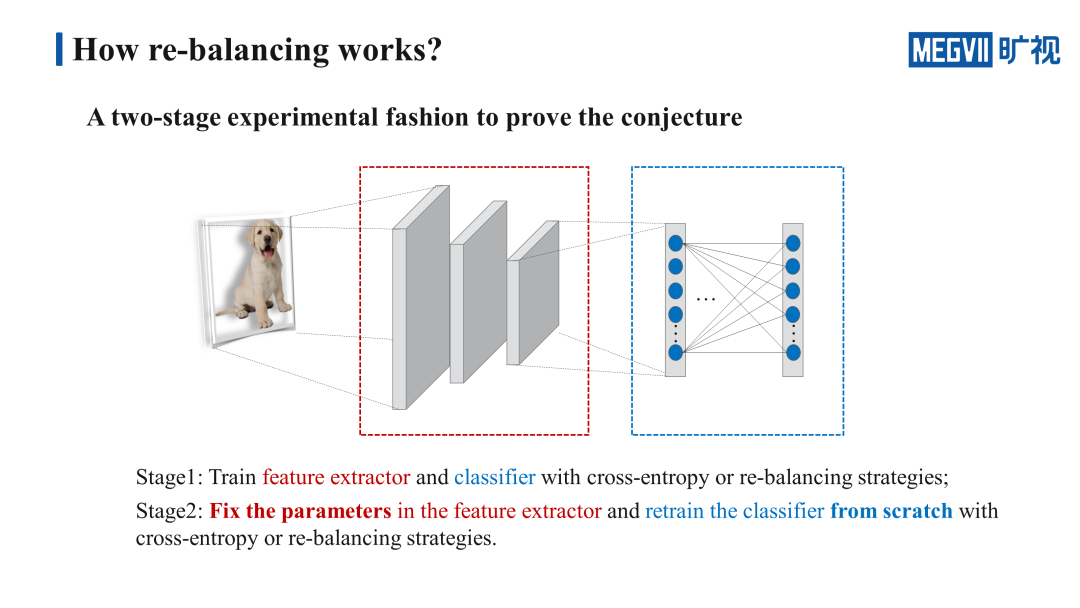 How re-balancing works?

MEGVII 旷视

A two-stage experimental fashion to prove the conjecture

...

Stage1: Train feature extractor and classifier with cross-entropy or re-balancing strategies;

Stage2: Fix the parameters in the feature extractor and retrain the classifier from scratch with cross-entropy or re-balancing strategies.